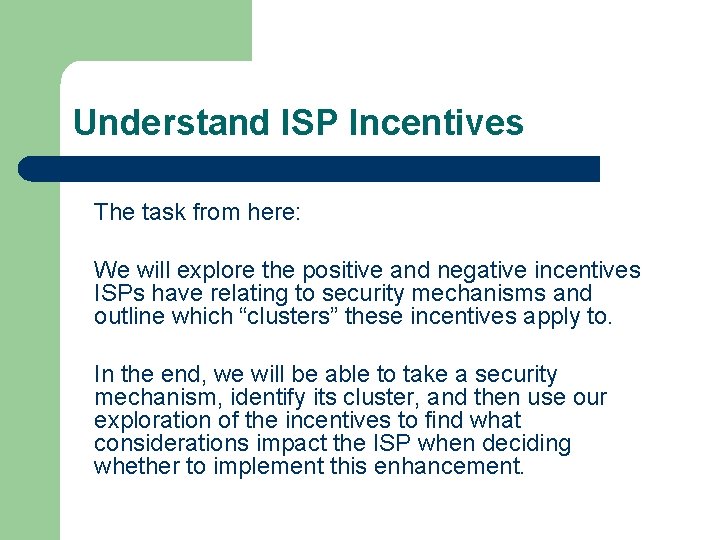 Understand ISP Incentives

The task from here:

We will explore the positive and negative incentives ISPs have relating to security mechanisms and outline which “clusters” these incentives apply to.

In the end, we will be able to take a security mechanism, identify its cluster, and then use our exploration of the incentives to find what considerations impact the ISP when deciding whether to implement this enhancement.